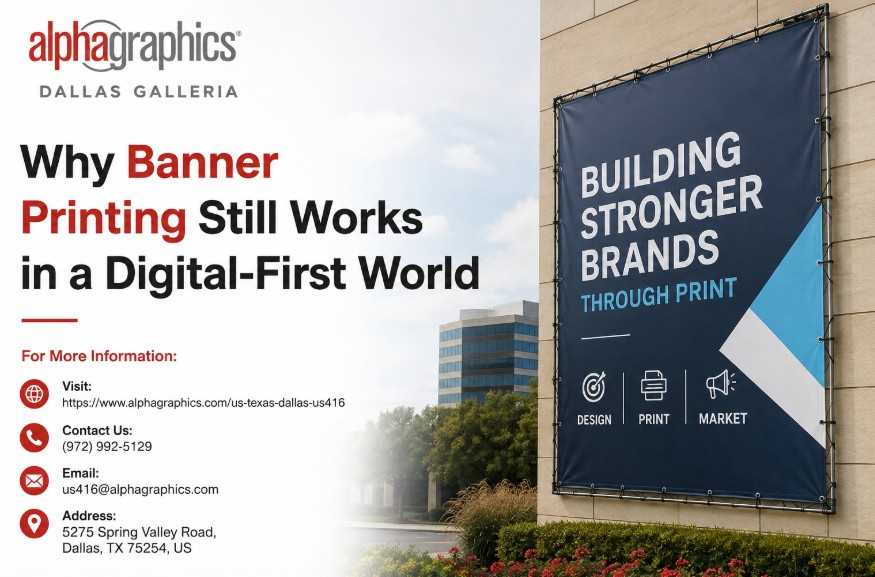 alphagraphics®
DALLAS GALLERIA

Why Banner Printing Still Works in a Digital-First World

For More Information:

Visit:
https://www.alphagraphics.com/us-texas-dallas-us416

Contact Us:
(972) 992-5129

Email:
us416@alphagraphics.com

Address:
5275 Spring Valley Road, Dallas, TX 75254, US

BUILDING STRONGER BRANDS
THROUGH PRINT

DESIGN
PRINT
MARKET